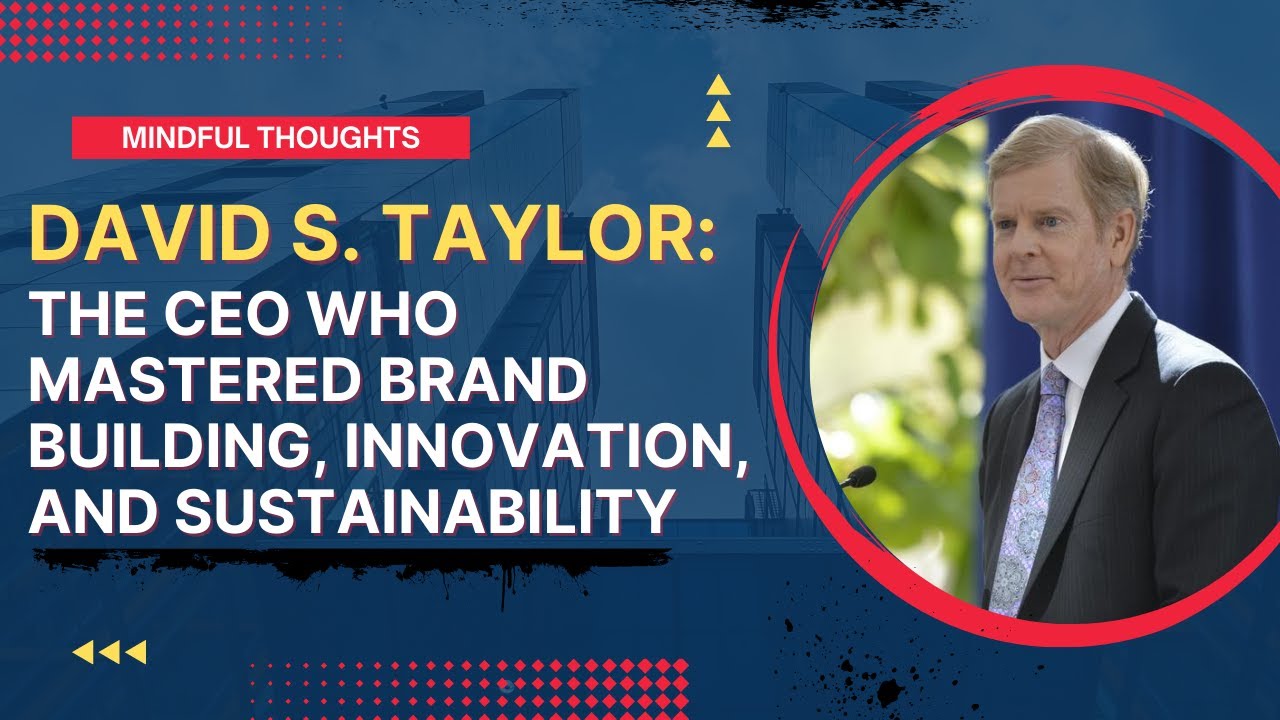 MINDFUL THOUGHTS

DAVID S. TAYLOR:

THE CEO WHO MASTERED BRAND BUILDING, INNOVATION, AND SUSTAINABILITY